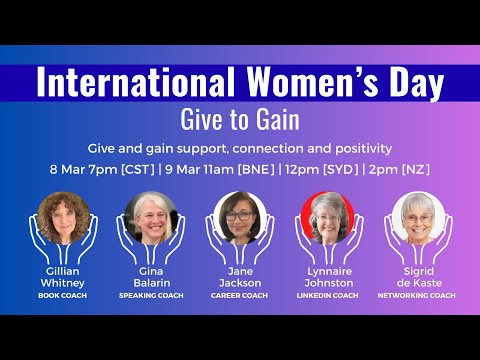 International Women's Day

Give to Gain

Give and gain support, connection and positivity

8 Mar 7pm [CST] | 9 Mar 11am [BNE] | 12pm [SYD] | 2pm [NZ]

Gillian Whitney
BOOK COACH

Gina Balarin
SPEAKING COACH

Jane Jackson
CAREER COACH

Lynnaire Johnston
LINKEDIN COACH

Sigrid de Kaste
NETWORKING COACH